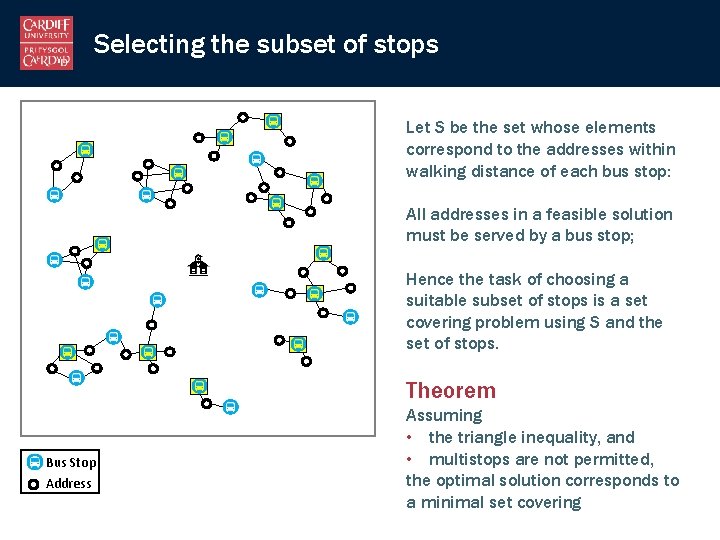 CARDIFF UNIVERSITY
PRIFYSGOL CAERDYDD

Selecting the subset of stops

Bus Stop
Address

Let S be the set whose elements correspond to the addresses within walking distance of each bus stop:

All addresses in a feasible solution must be served by a bus stop;

Hence the task of choosing a suitable subset of stops is a set covering problem using S and the set of stops.

Theorem
Assuming
• the triangle inequality, and
• multistops are not permitted,
the optimal solution corresponds to a minimal set covering